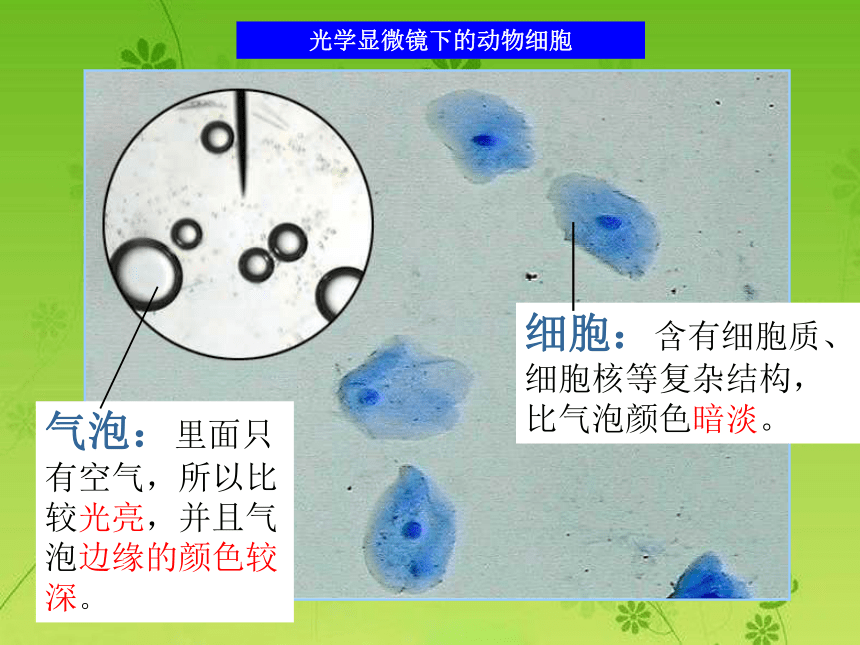 光学显微镜下的动物细胞

细胞：含有细胞质、细胞核等复杂结构，比气泡颜色暗淡。

气泡：里面只有空气，所以比较光亮，并且气泡边缘的颜色较深。